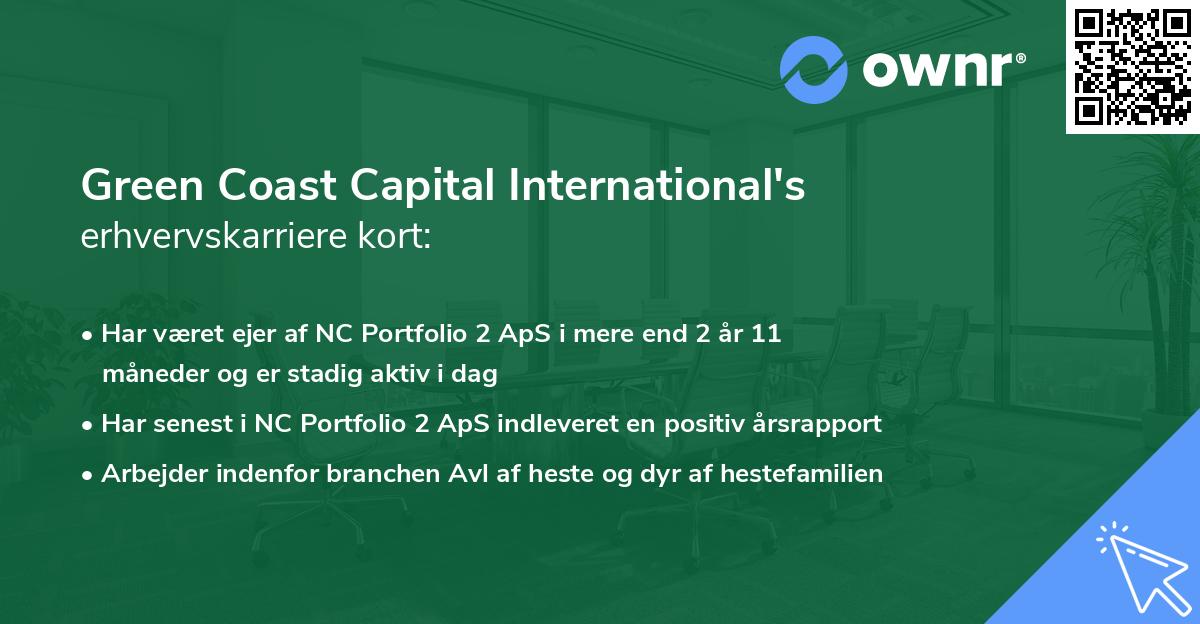 ownr®

Green Coast Capital International's
erhvervskarriere kort:

• Har været ejer af NC Portfolio 2 ApS i mere end 2 år 11 måneder og er stadig aktiv i dag
• Har senest i NC Portfolio 2 ApS indleveret en positiv årsrapport
• Arbejder indenfor branchen Avl af heste og dyr af hestefamilien